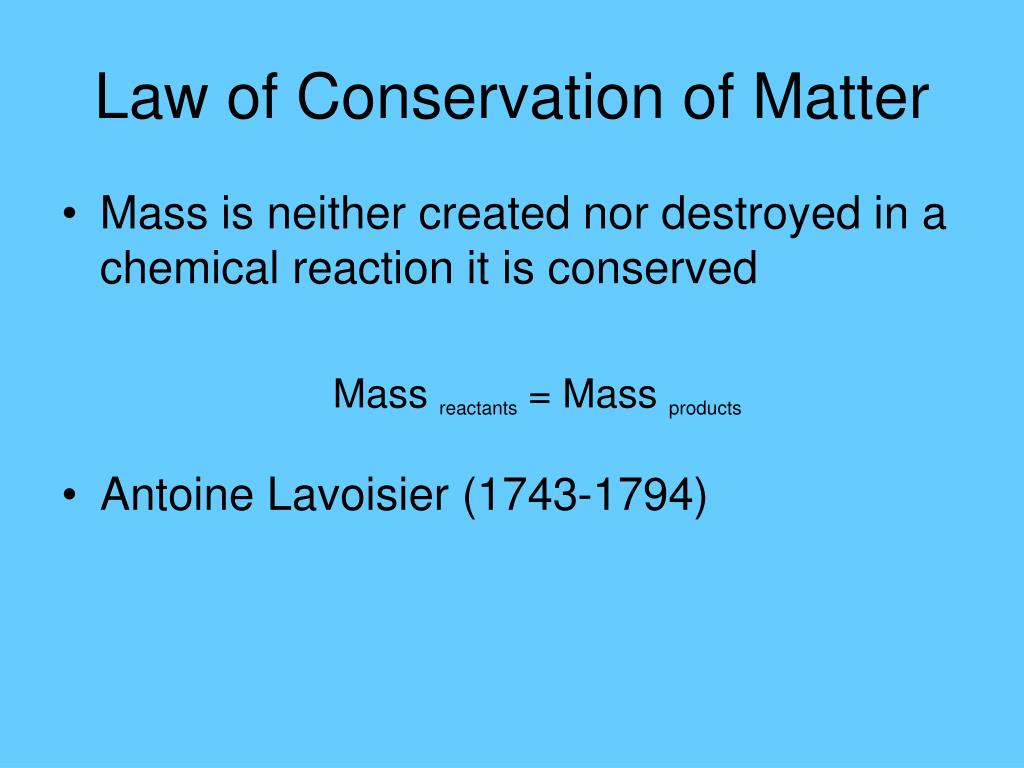 Law of Conservation of Matter

• Mass is neither created nor destroyed in a chemical reaction it is conserved

$\text{Mass}_{\text{reactants}} = \text{Mass}_{\text{products}}$

• Antoine Lavoisier (1743-1794)